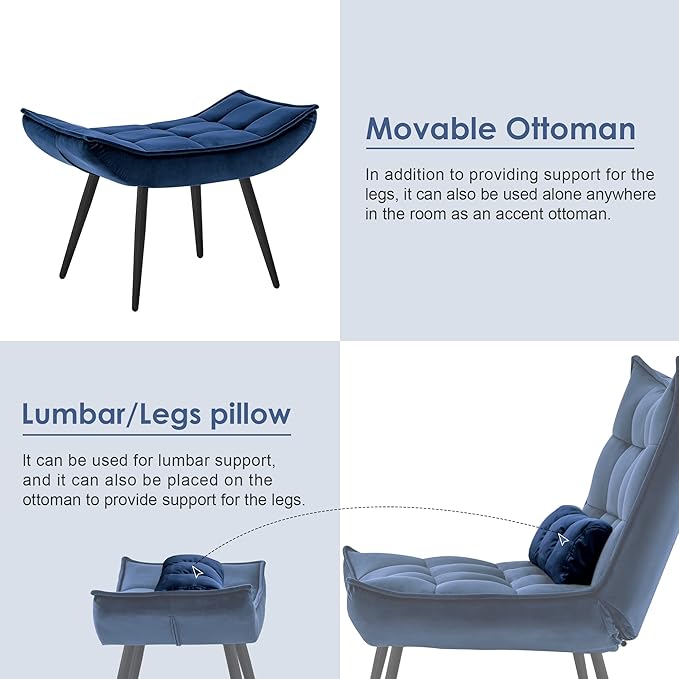 Movable Ottoman

In addition to providing support for the legs, it can also be used alone anywhere in the room as an accent ottoman.

Lumbar/Legs pillow

It can be used for lumbar support, and it can also be placed on the ottoman to provide support for the legs.